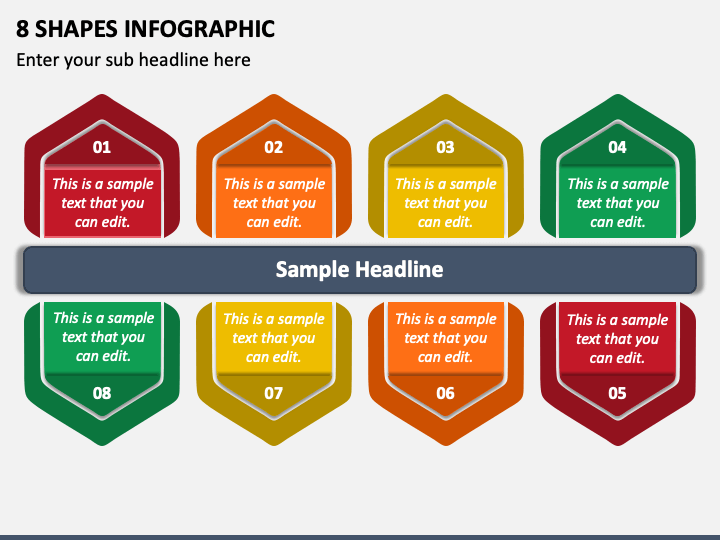 8 SHAPES INFOGRAPHIC

Enter your sub headline here

01
This is a sample text that you can edit.

02
This is a sample text that you can edit.

03
This is a sample text that you can edit.

04
This is a sample text that you can edit.

Sample Headline

This is a sample text that you can edit.
08

This is a sample text that you can edit.
07

This is a sample text that you can edit.
06

This is a sample text that you can edit.
05